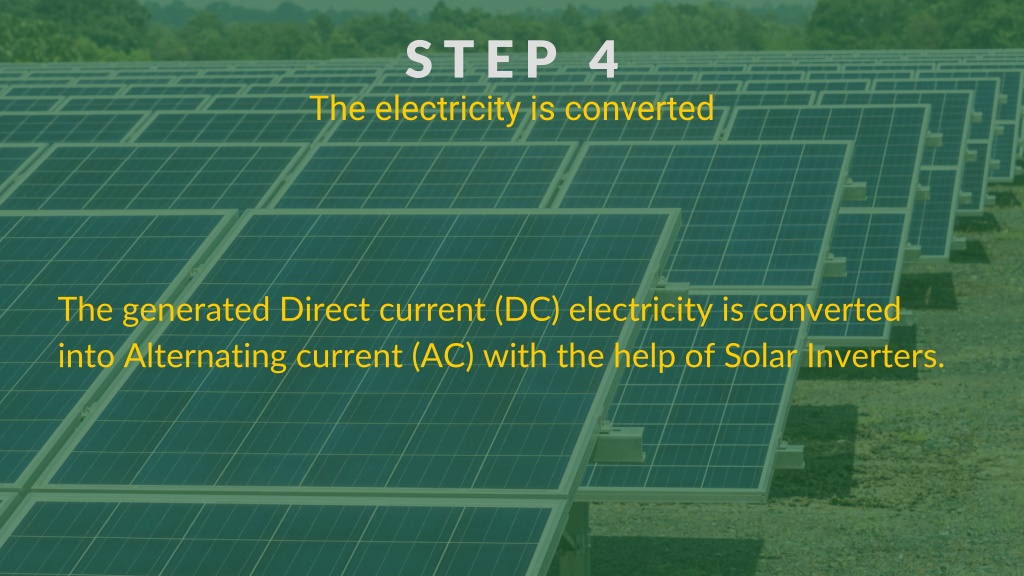 STEP 4
The electricity is converted

The generated Direct current (DC) electricity is converted into Alternating current (AC) with the help of Solar Inverters.